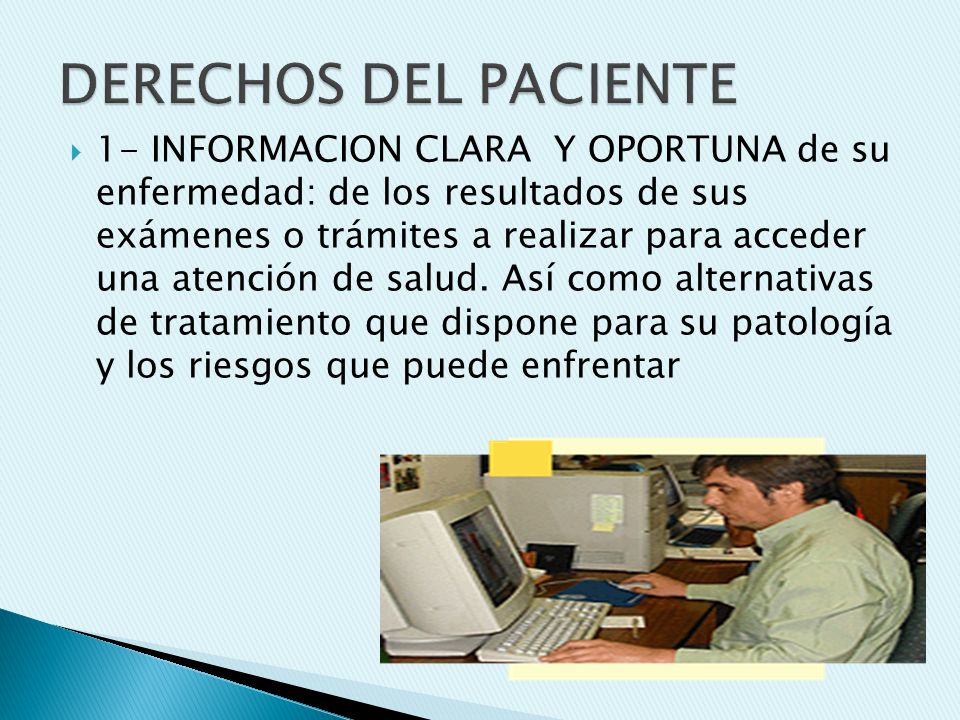 DERECHOS DEL PACIENTE

1- INFORMACION CLARA Y OPORTUNA de su enfermedad: de los resultados de sus exámenes o trámites a realizar para acceder una atención de salud. Así como alternativas de tratamiento que dispone para su patología y los riesgos que puede enfrentar